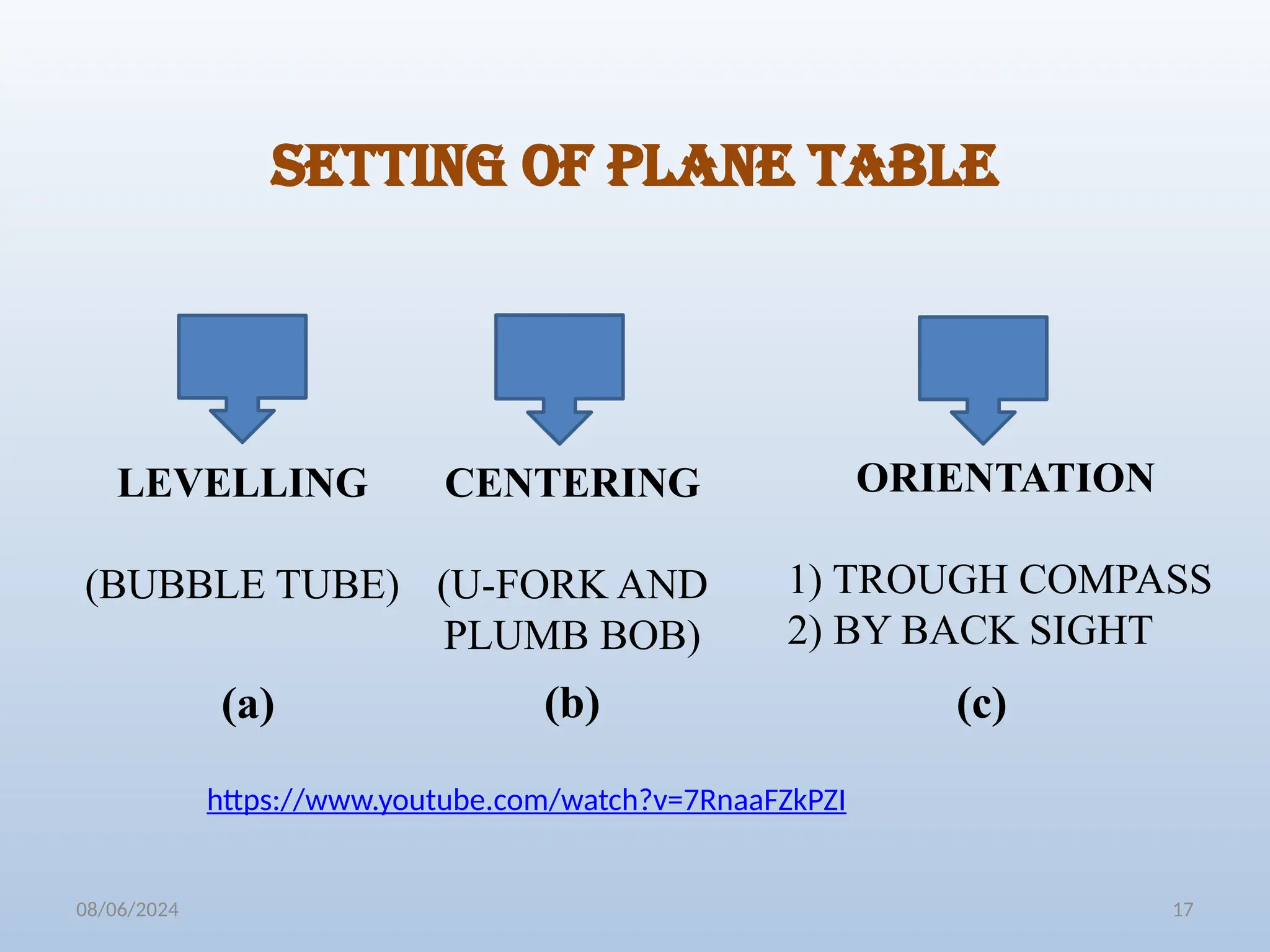 SETTING OF PLANE TABLE

LEVELLING

(BUBBLE TUBE)

(a)

CENTERING

(U-FORK AND PLUMB BOB)

(b)

ORIENTATION

1) TROUGH COMPASS
2) BY BACK SIGHT

(c)

https://www.youtube.com/watch?v=7RnaaFZkPZI

08/06/2024

17